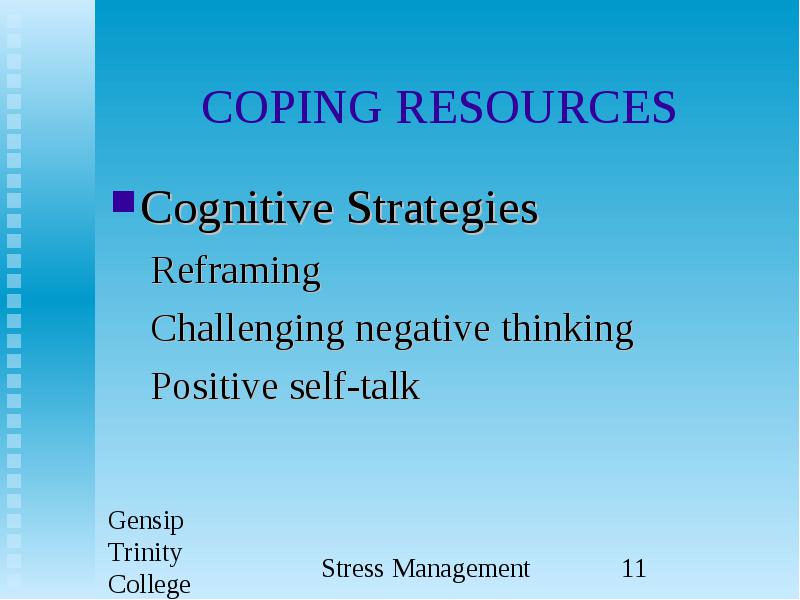 COPING RESOURCES

Cognitive Strategies

Reframing

Challenging negative thinking

Positive self-talk

Gensip Trinity College

Stress Management

11